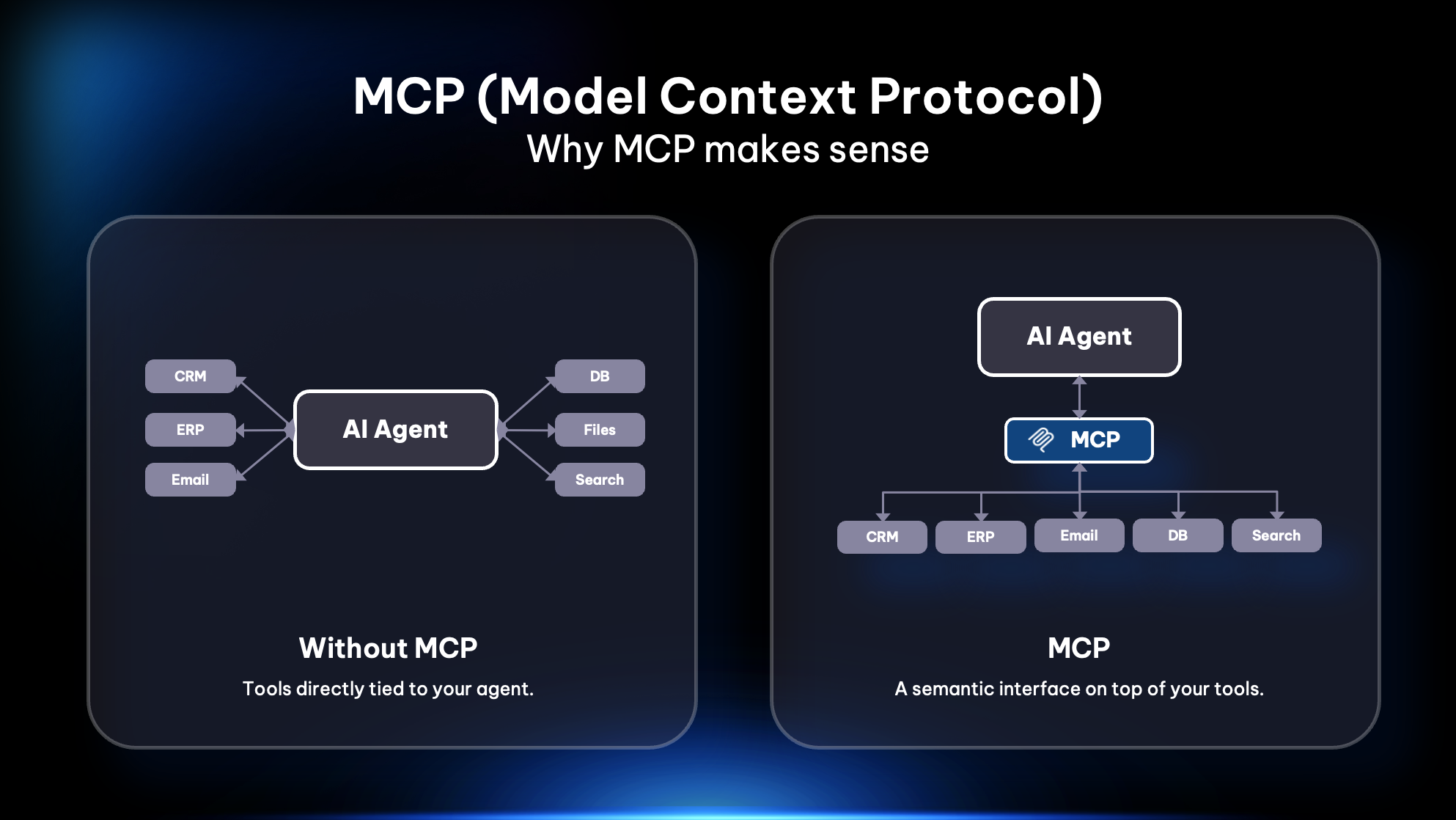 MCP (Model Context Protocol)
Why MCP makes sense

CRM
ERP
Email
AI Agent
DB
Files
Search

Without MCP
Tools directly tied to your agent.

AI Agent
MCP
CRM
ERP
Email
DB
Search

MCP
A semantic interface on top of your tools.